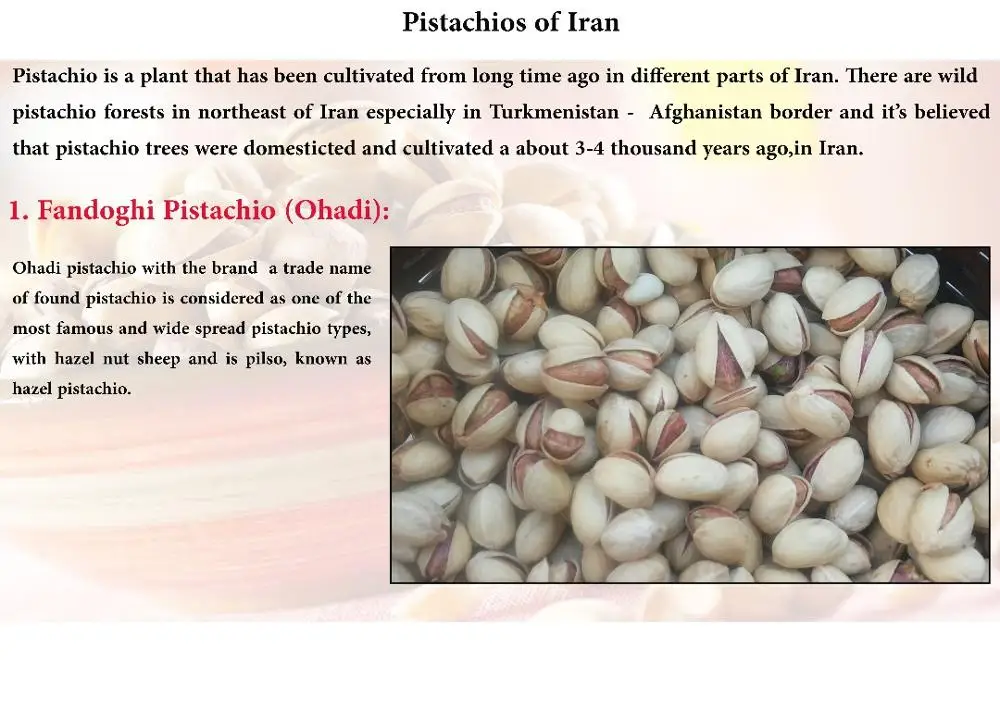 Pistachios of Iran

Pistachio is a plant that has been cultivated from long time ago in different parts of Iran. There are wild pistachio forests in northeast of Iran especially in Turkmenistan - Afghanistan border and it's believed that pistachio trees were domesticted and cultivated a about 3-4 thousand years ago,in Iran.

1. Fandoghi Pistachio (Ohadi):

Ohadi pistachio with the brand a trade name of found pistachio is considered as one of the most famous and wide spread pistachio types, with hazel nut sheep and is pilso, known as hazel pistachio.